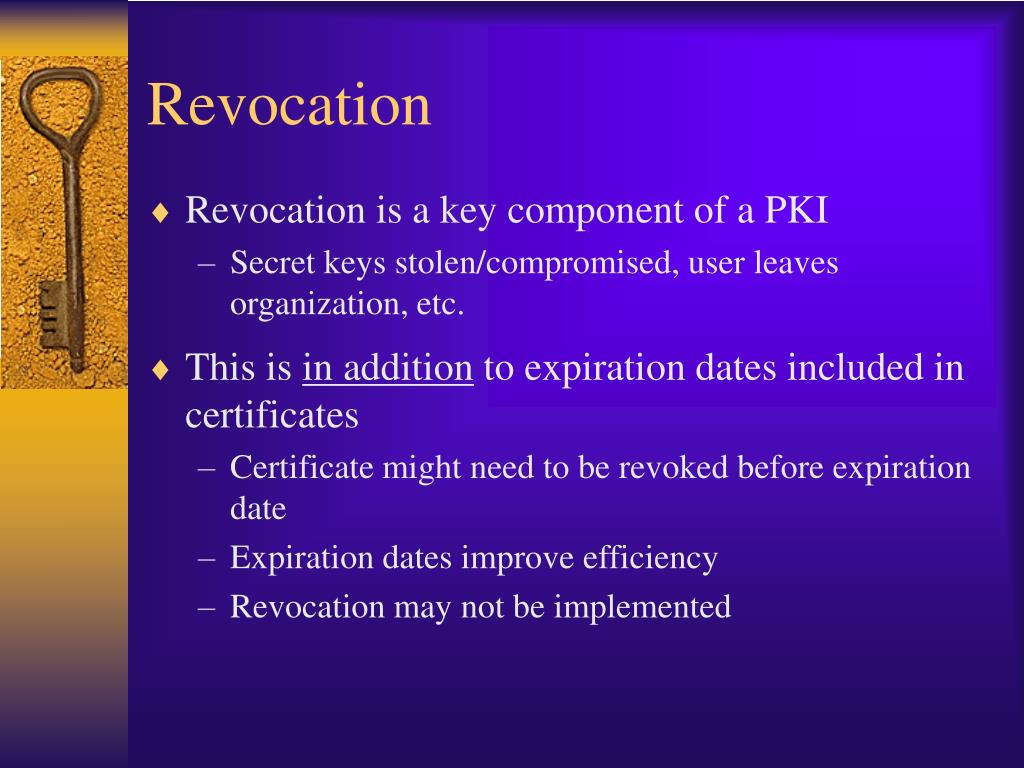 Revocation

♦ Revocation is a key component of a PKI
– Secret keys stolen/compromised, user leaves organization, etc.

♦ This is in addition to expiration dates included in certificates
– Certificate might need to be revoked before expiration date
– Expiration dates improve efficiency
– Revocation may not be implemented